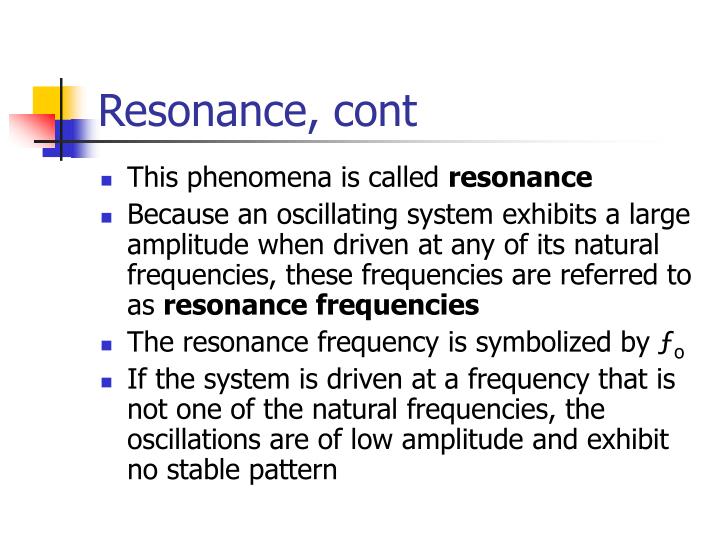 Resonance, cont

- This phenomena is called **resonance**
- Because an oscillating system exhibits a large amplitude when driven at any of its natural frequencies, these frequencies are referred to as **resonance frequencies**
- The resonance frequency is symbolized by $f_o$
- If the system is driven at a frequency that is not one of the natural frequencies, the oscillations are of low amplitude and exhibit no stable pattern